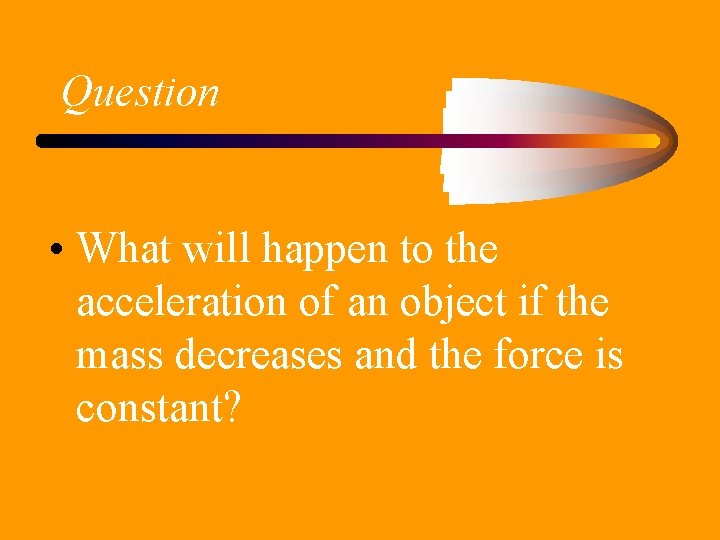 Question

• What will happen to the acceleration of an object if the mass decreases and the force is constant?